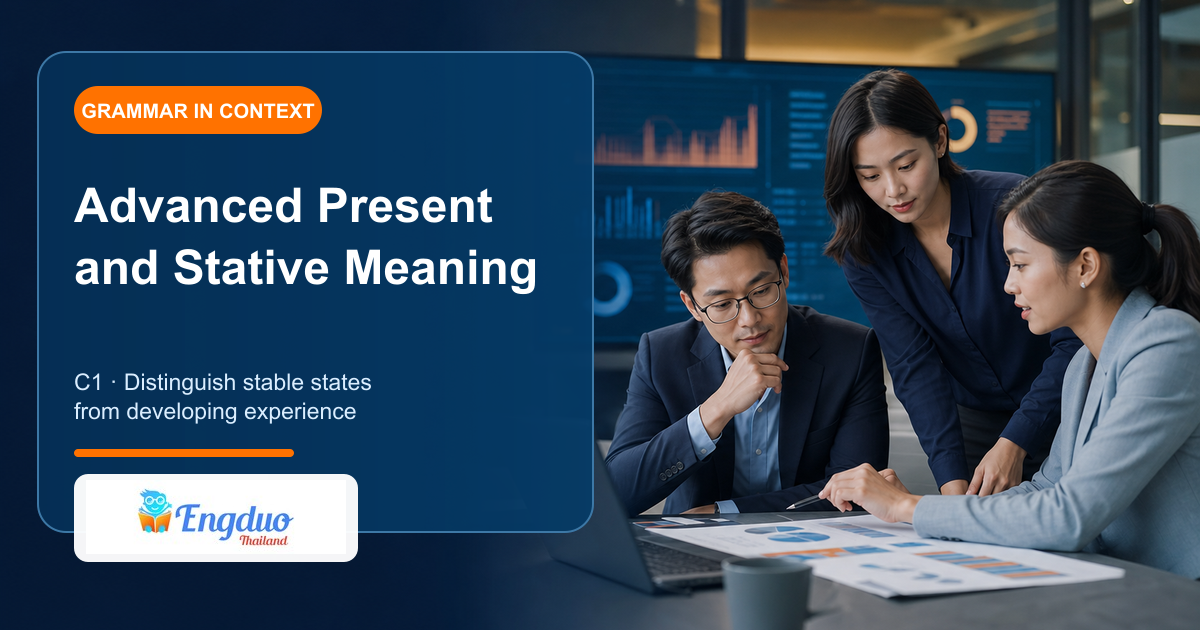 GRAMMAR IN CONTEXT

Advanced Present and Stative Meaning

C1 · Distinguish stable states from developing experience

Engduo Thailand